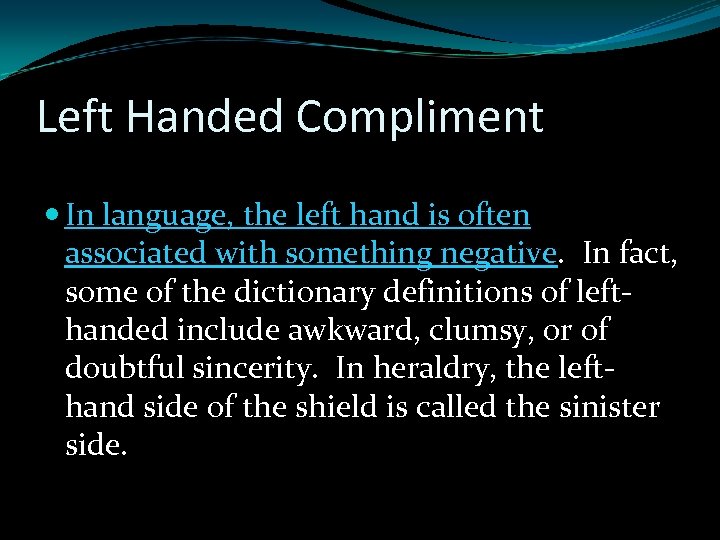 Left Handed Compliment

In language, the left hand is often associated with something negative. In fact, some of the dictionary definitions of left-handed include awkward, clumsy, or of doubtful sincerity. In heraldry, the left-hand side of the shield is called the sinister side.